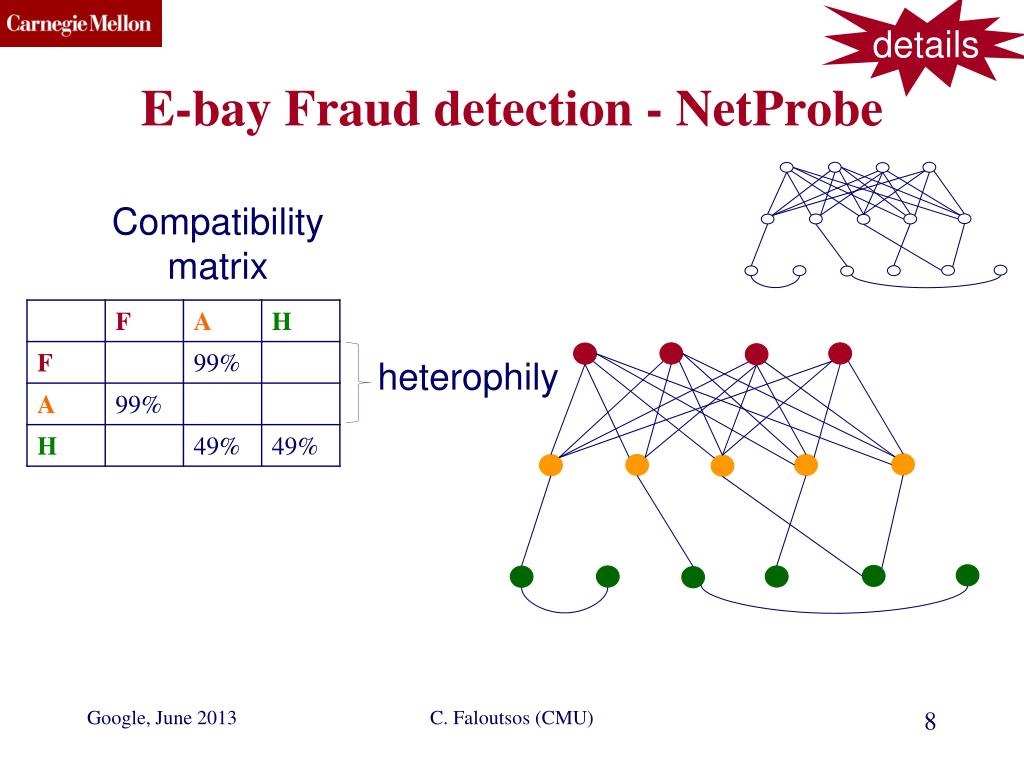 Carnegie Mellon

details

E-bay Fraud detection - NetProbe

Compatibility matrix

| | F | A | H |
|---|---|---|---|
| F | | 99% | |
| A | 99% | | |
| H | | 49% | 49% |

heterophily

Google, June 2013

C. Faloutsos (CMU)

8